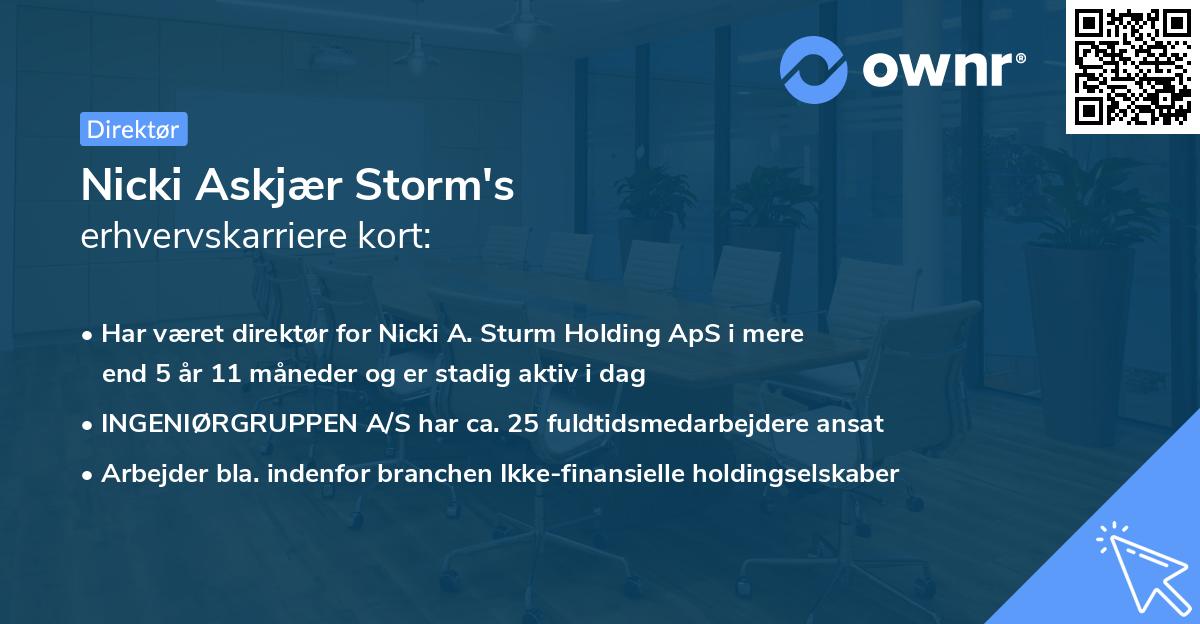 ownr®

Direktør

Nicki Askjær Storm's
erhvervskarriere kort:

• Har været direktør for Nicki A. Sturm Holding ApS i mere end 5 år 11 måneder og er stadig aktiv i dag

• INGENIØRGRUPPEN A/S har ca. 25 fuldtidsmedarbejdere ansat

• Arbejder bla. indenfor branchen Ikke-finansielle holdingselskaber